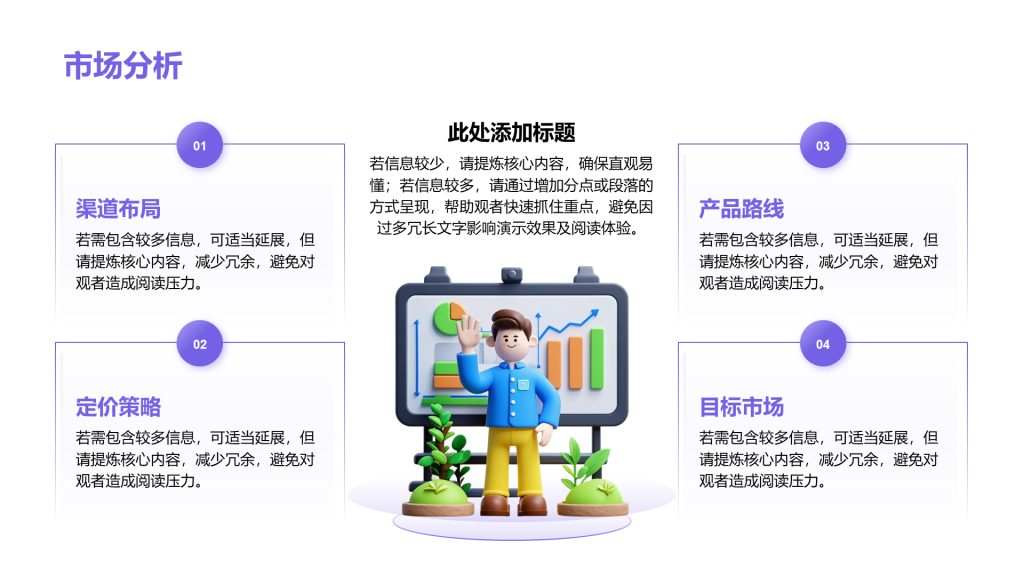 市场分析

01

渠道布局

若需包含较多信息，可适当延展，但请提炼核心内容，减少冗余，避免对观者造成阅读压力。

02

定价策略

若需包含较多信息，可适当延展，但请提炼核心内容，减少冗余，避免对观者造成阅读压力。

此处添加标题

若信息较少，请提炼核心内容，确保直观易懂；若信息较多，请通过增加分点或段落的方式呈现，帮助观者快速抓住重点，避免因过多冗长文字影响演示效果及阅读体验。

03

产品路线

若需包含较多信息，可适当延展，但请提炼核心内容，减少冗余，避免对观者造成阅读压力。

04

目标市场

若需包含较多信息，可适当延展，但请提炼核心内容，减少冗余，避免对观者造成阅读压力。